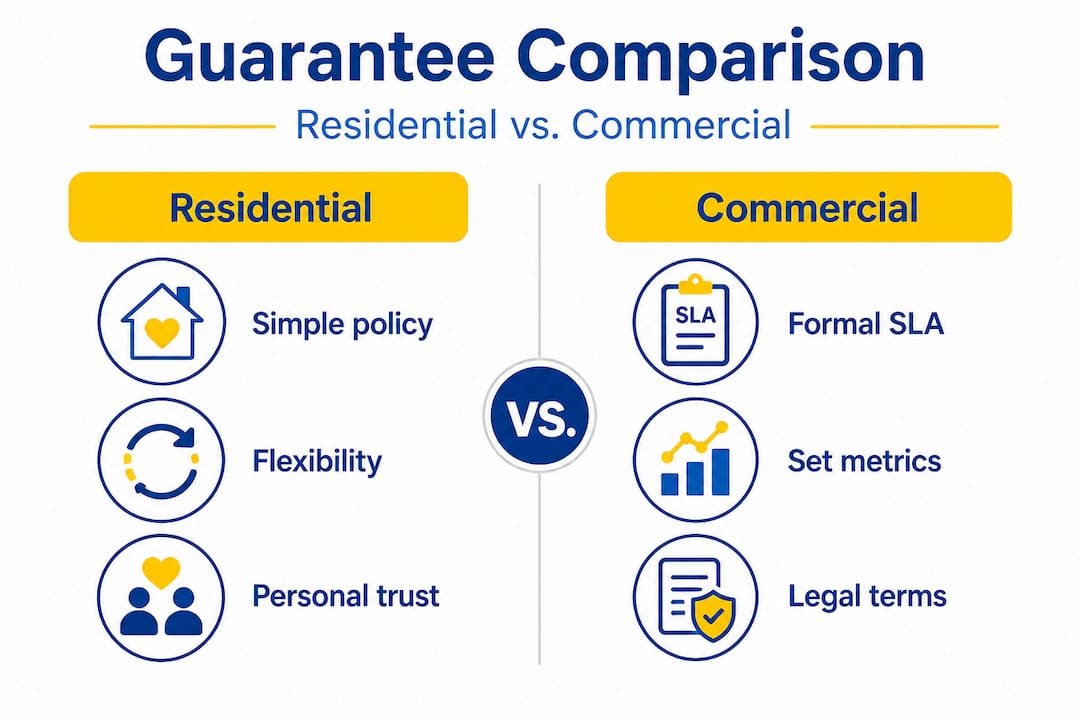 Guarantee Comparison

Residential vs. Commercial

Residential

Simple policy

Flexibility

Personal trust

VS.

Commercial

SLA

Formal SLA

Set metrics

Legal terms